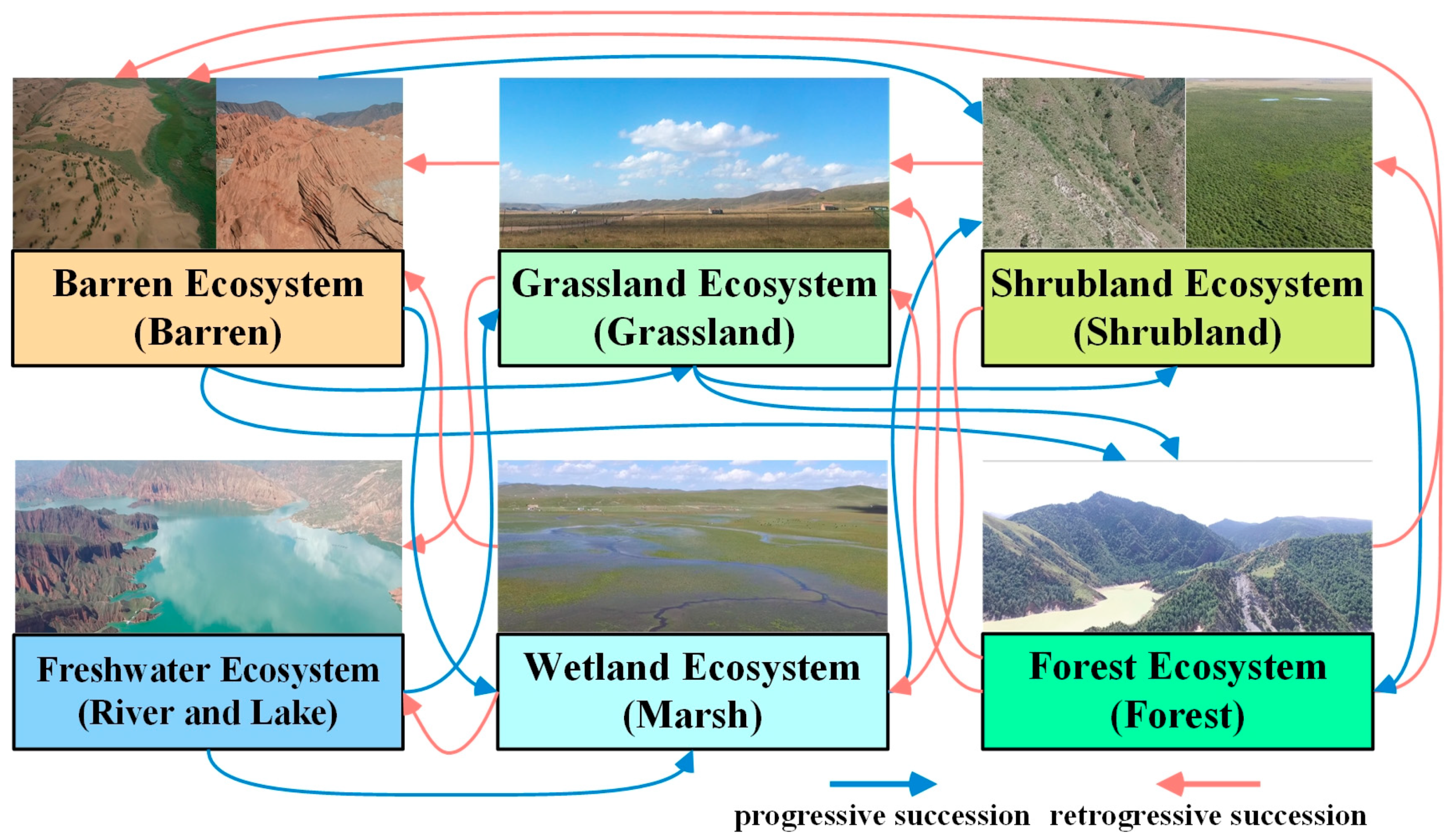 Barren Ecosystem (Barren)

Grassland Ecosystem (Grassland)

Shrubland Ecosystem (Shrubland)

Freshwater Ecosystem (River and Lake)

Wetland Ecosystem (Marsh)

Forest Ecosystem (Forest)

progressive succession

retrogressive succession